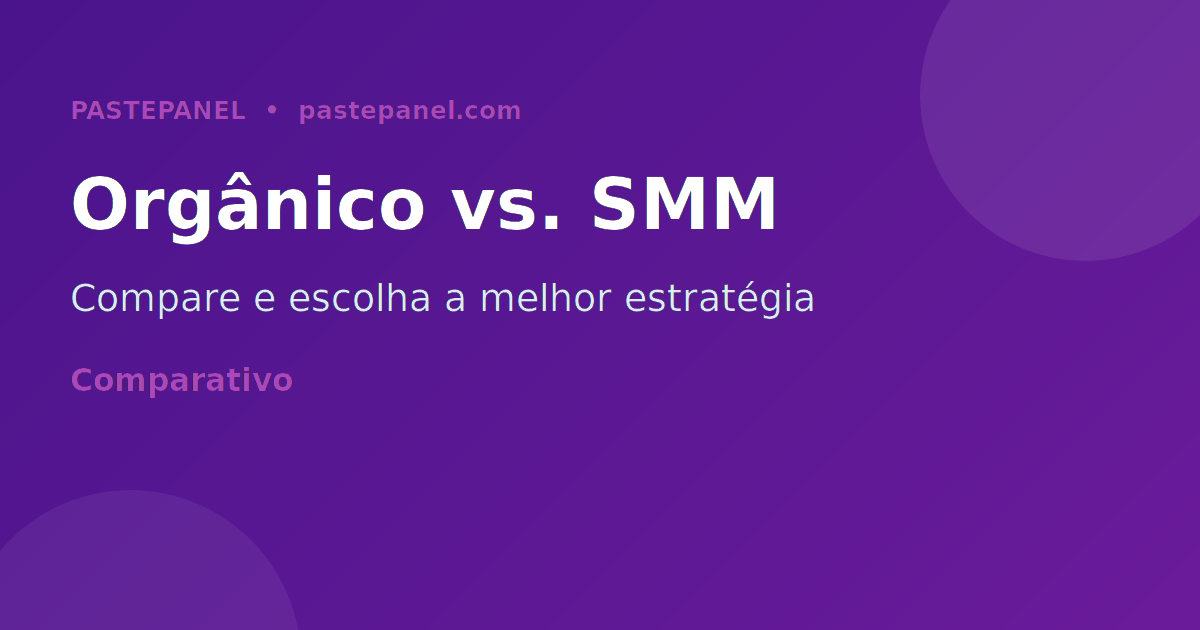 PASTEPANEL • pastepanel.com

Orgânico vs. SMM

Compare e escolha a melhor estratégia

Comparativo